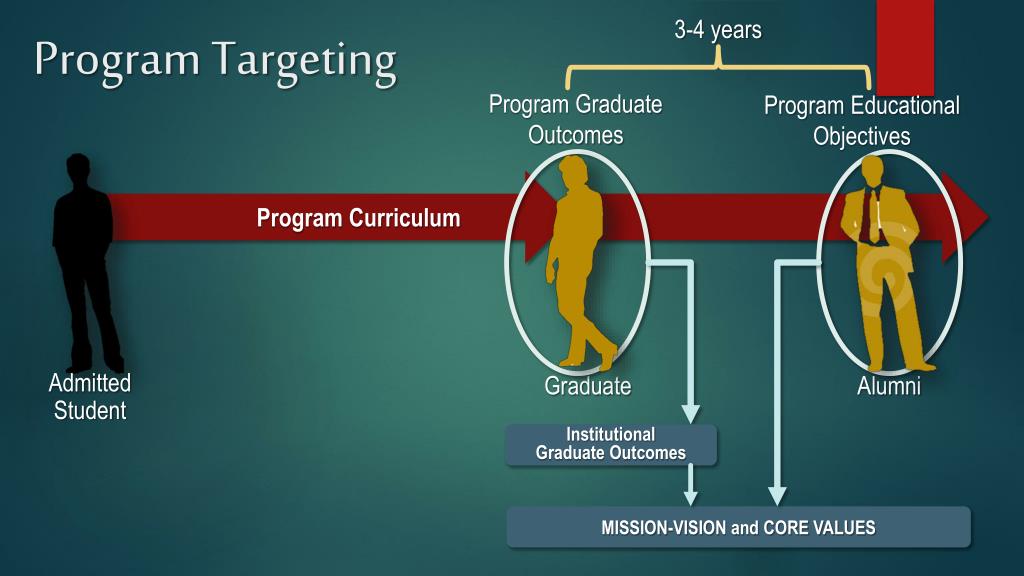 Program Targeting

3-4 years

Program Graduate Outcomes

Program Educational Objectives

Program Curriculum

Admitted Student

Graduate

Alumni

Institutional Graduate Outcomes

MISSION-VISION and CORE VALUES